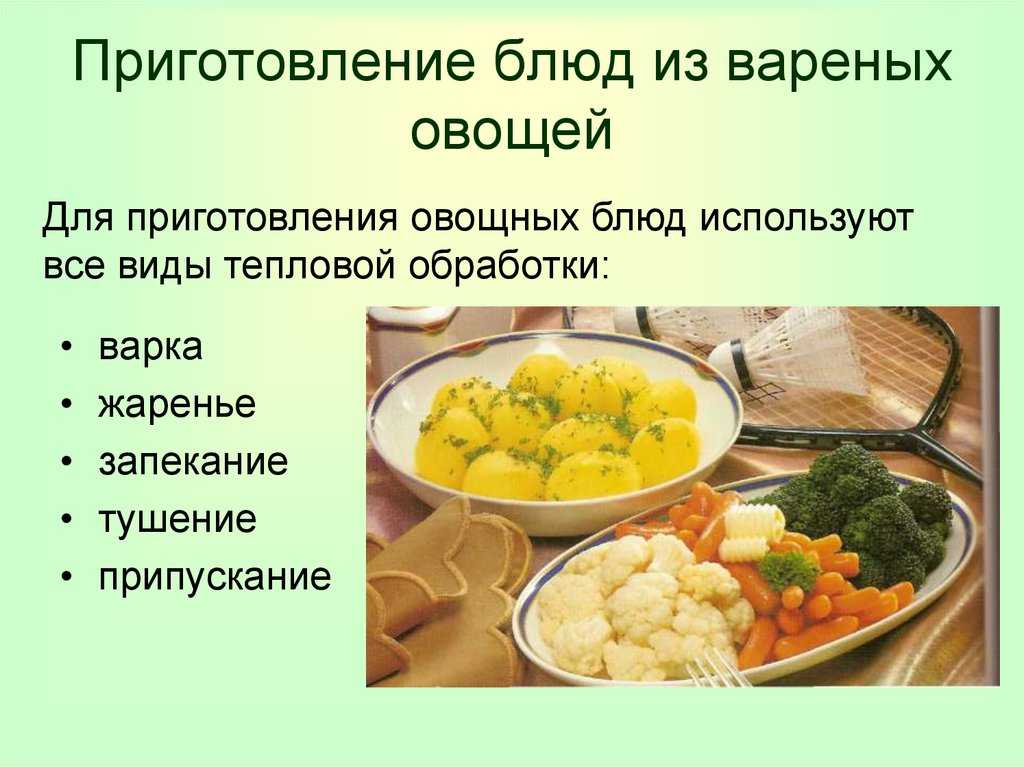 Приготовление блюд из вареных овощей

Для приготовления овощных блюд используют все виды тепловой обработки:

• варка
• жаренье
• запекание
• тушение
• припускание